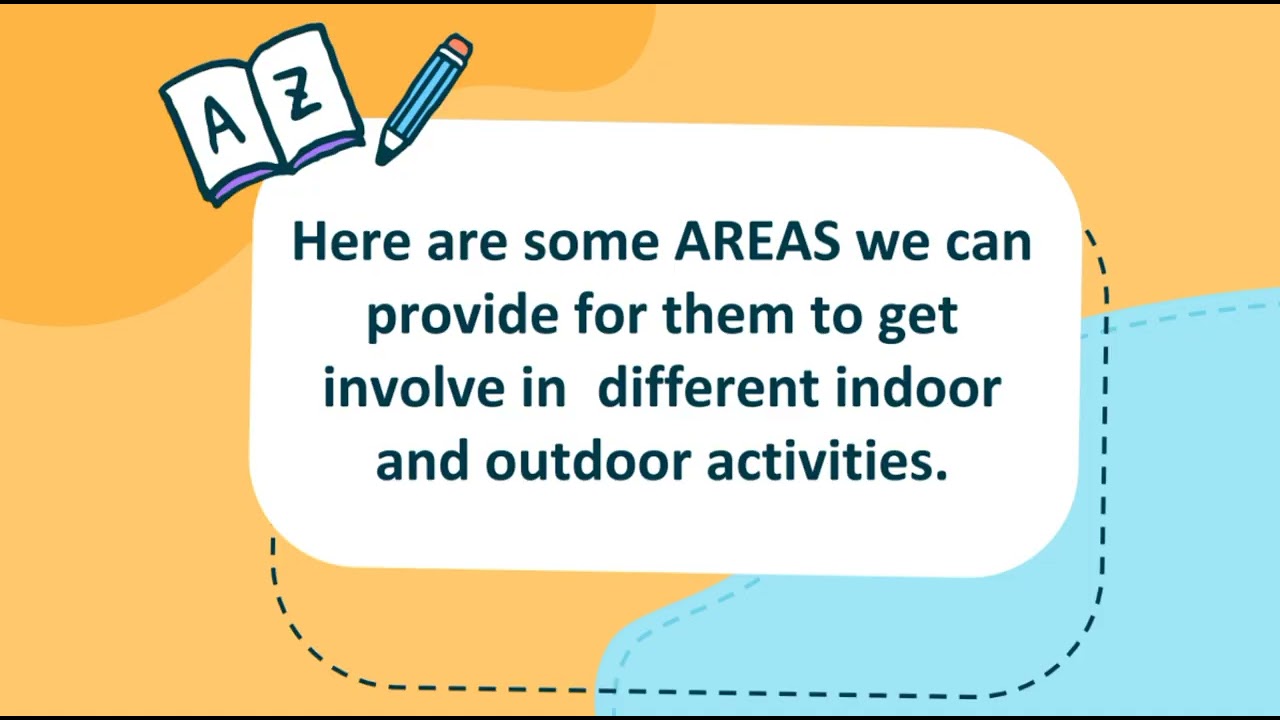 A Z

Here are some AREAS we can provide for them to get involve in  different indoor and outdoor activities.